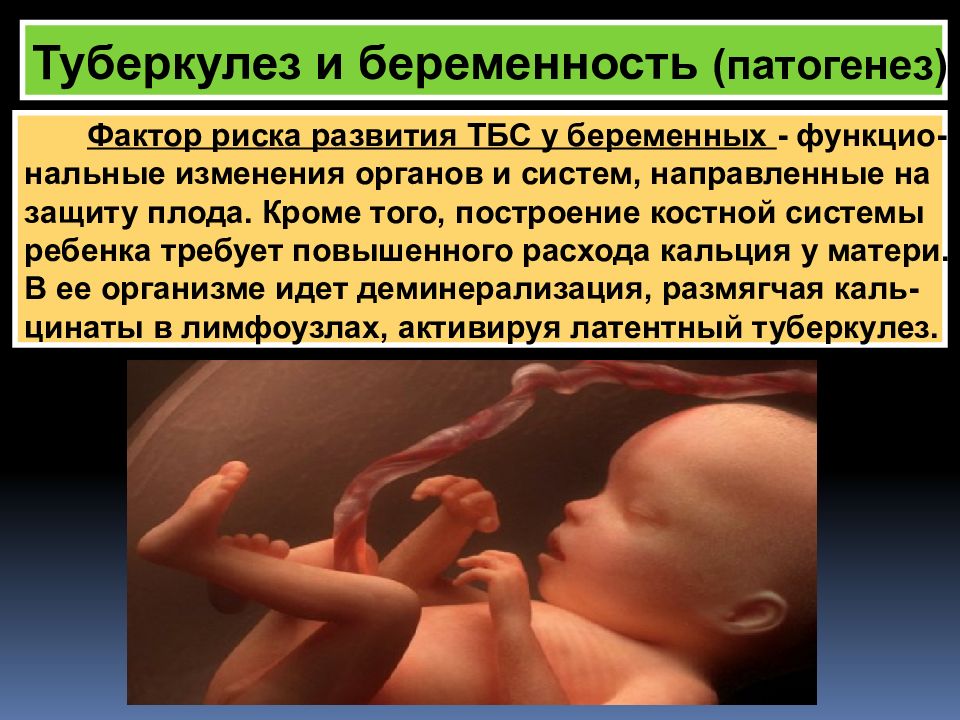 Туберкулез и беременность (патогенез)

Фактор риска развития ТБС у беременных - функциональные изменения органов и систем, направленные на защиту плода. Кроме того, построение костной системы ребенка требует повышенного расхода кальция у матери. В ее организме идет деминерализация, размягчая кальцинаты в лимфоузлах, активируя латентный туберкулез.